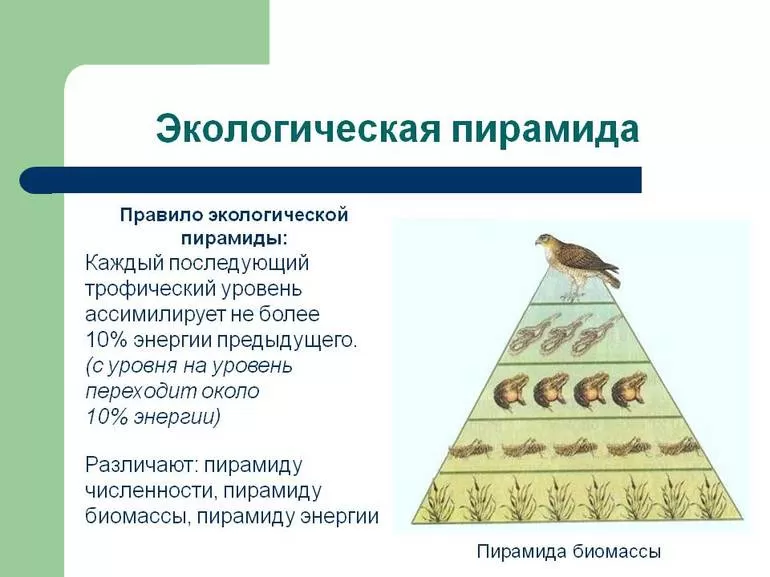 Экологическая пирамида

Правило экологической пирамиды:
Каждый последующий трофический уровень ассимилирует не более 10% энергии предыдущего.
(с уровня на уровень переходит около 10% энергии)

Различают: пирамиду численности, пирамиду биомассы, пирамиду энергии

Пирамида биомассы